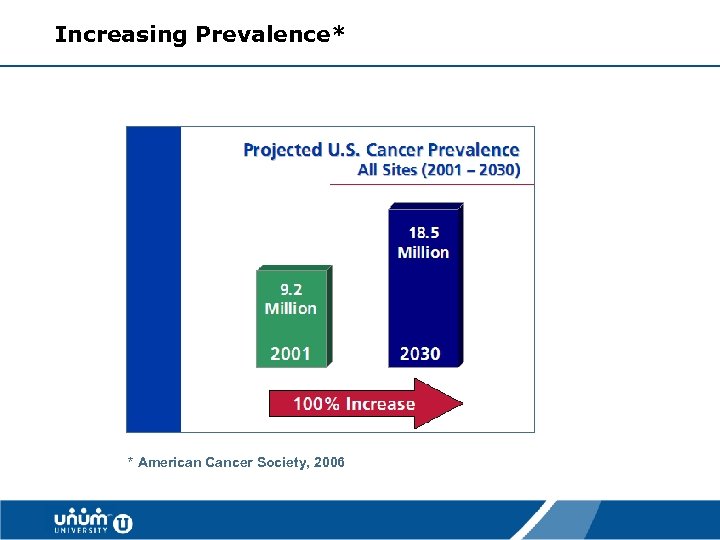 Increasing Prevalence*

Projected U.S. Cancer Prevalence
All Sites (2001 – 2030)

9.2 Million
2001

18.5 Million
2030

100% Increase

* American Cancer Society, 2006

unum UNIVERSITY U